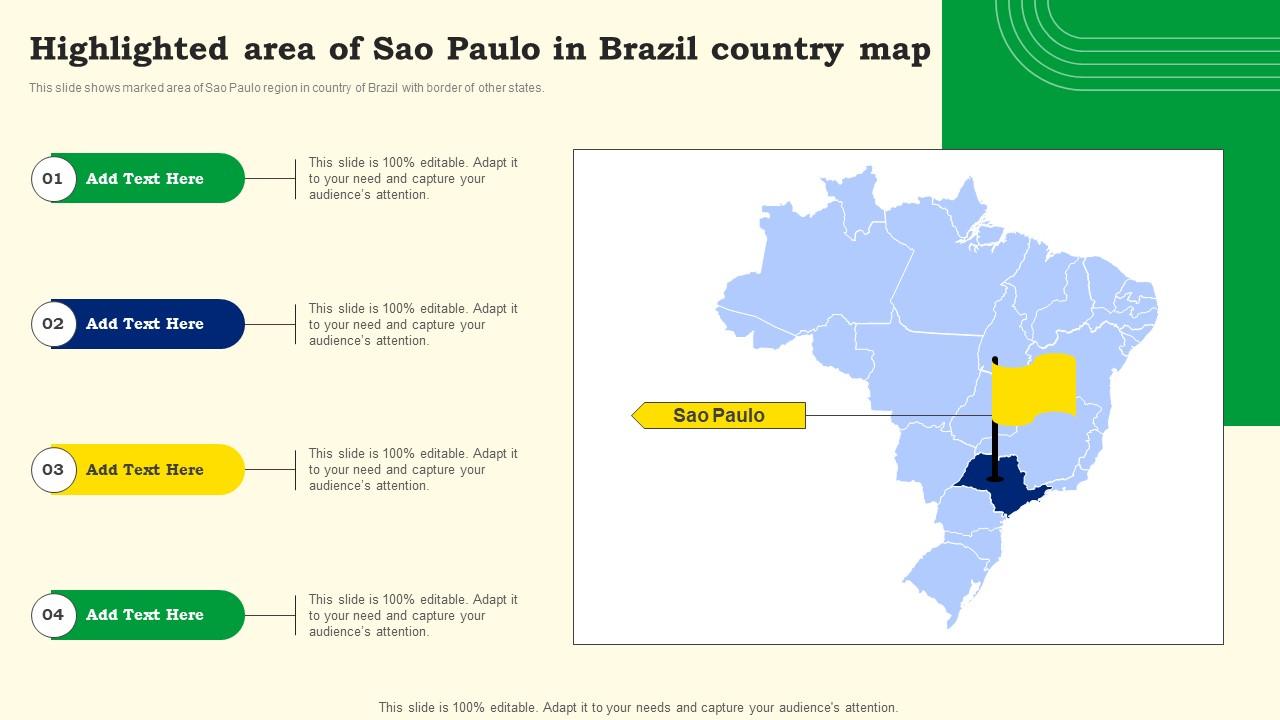 Highlighted area of Sao Paulo in Brazil country map

This slide shows marked area of Sao Paulo region in country of Brazil with border of other states.

01 Add Text Here

This slide is 100% editable. Adapt it to your need and capture your audience's attention.

02 Add Text Here

This slide is 100% editable. Adapt it to your need and capture your audience's attention.

03 Add Text Here

This slide is 100% editable. Adapt it to your need and capture your audience's attention.

04 Add Text Here

This slide is 100% editable. Adapt it to your need and capture your audience's attention.

Sao Paulo

This slide is 100% editable. Adapt it to your needs and capture your audience's attention.